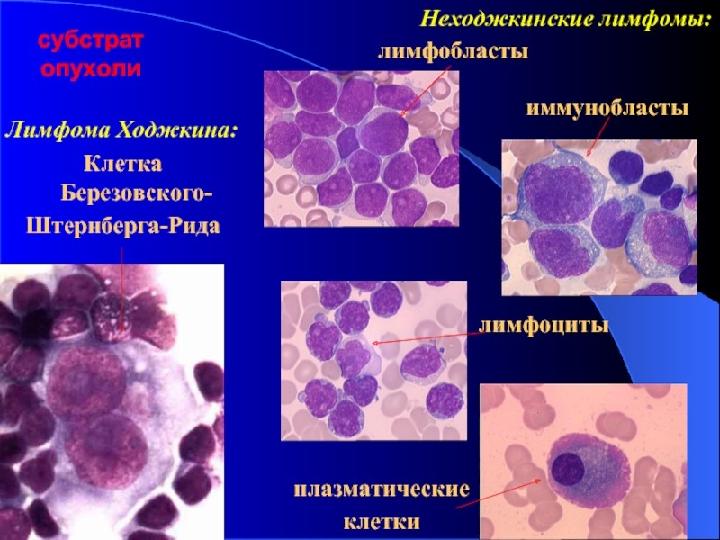 субстрат опухоли

Лимфома Ходжкина:

Клетка Березовского-Штернберга-Рида

Неходжкинские лимфомы:

лимфобласты

иммунобласты

лимфоциты

плазматические клетки